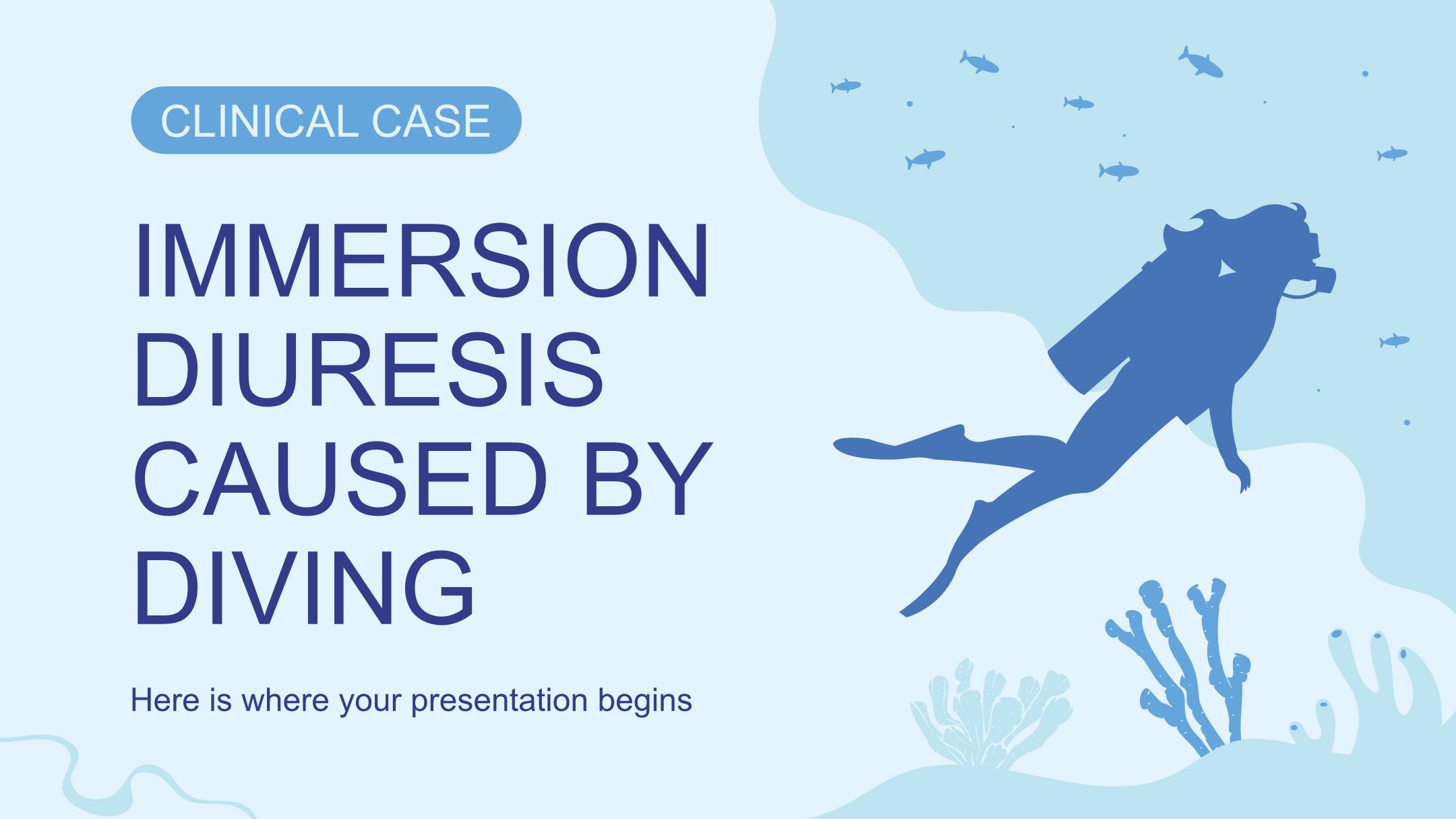 CLINICAL CASE

IMMERSION DIURESIS CAUSED BY DIVING

Here is where your presentation begins